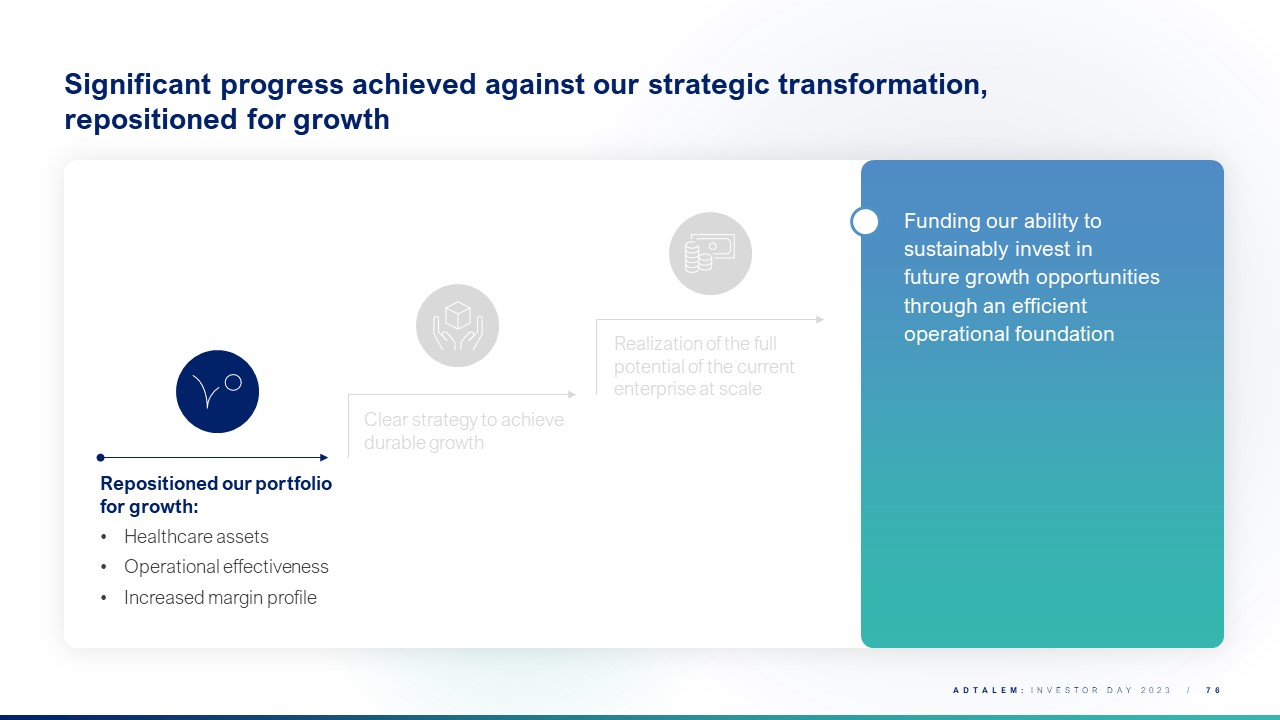 Significant progress achieved against our strategic transformation, repositioned for growth

Repositioned our portfolio for growth:
• Healthcare assets
• Operational effectiveness
• Increased margin profile

Clear strategy to achieve durable growth

Realization of the full potential of the current enterprise at scale

Funding our ability to sustainably invest in future growth opportunities through an efficient operational foundation

ADTALEM: INVESTOR DAY 2023 / 76